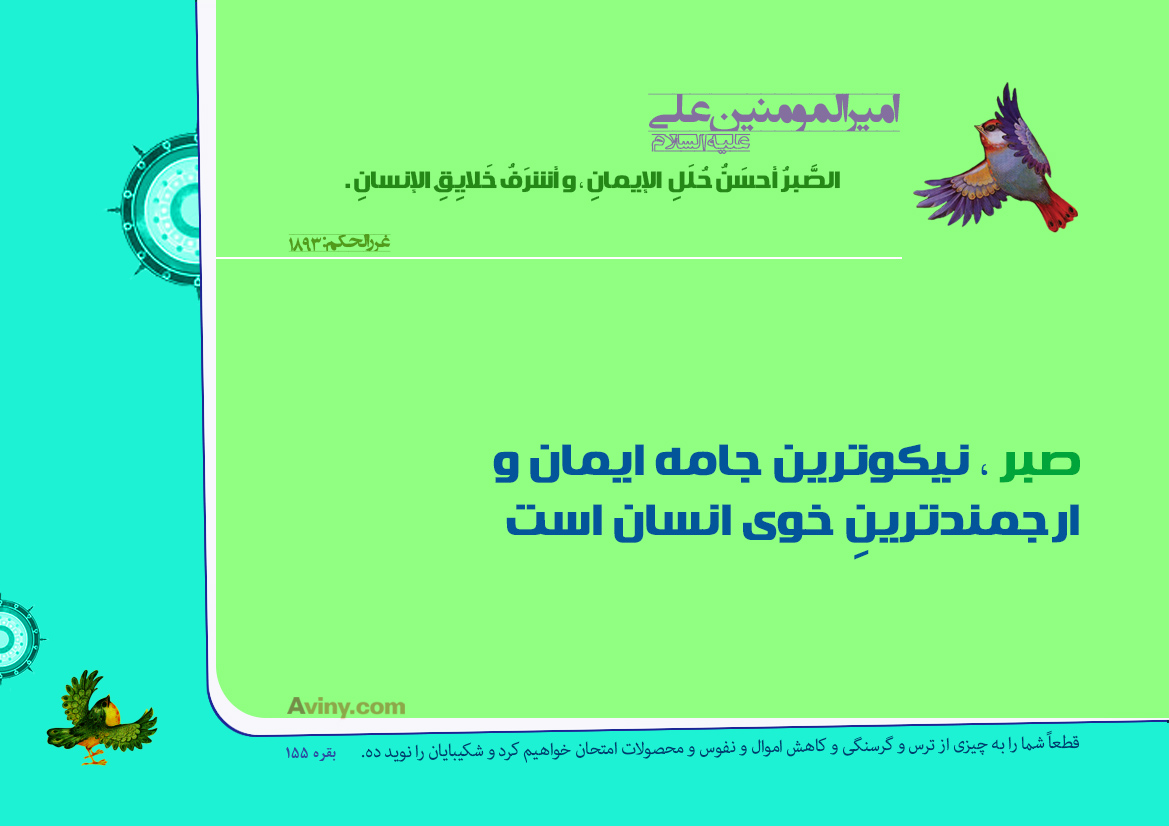 امیرالمومنین علی
علیه السلام

الصَّبرُ أحسَنُ حُلَلِ الإيمانِ ، و أشرَفُ خَلايِقِ الإنسانِ .

غررالحکم: ۱۸۹۳

صبر ، نیکوترین جامه ایمان و ارجمندترینِ خوی انسان است

Aviny.com

قطعاً شما را به چیزی از ترس و گرسنگی و کاهش اموال و نفوس و محصولات امتحان خواهیم کرد و شکیبایان را نوید ده. بقره ۱۵۵